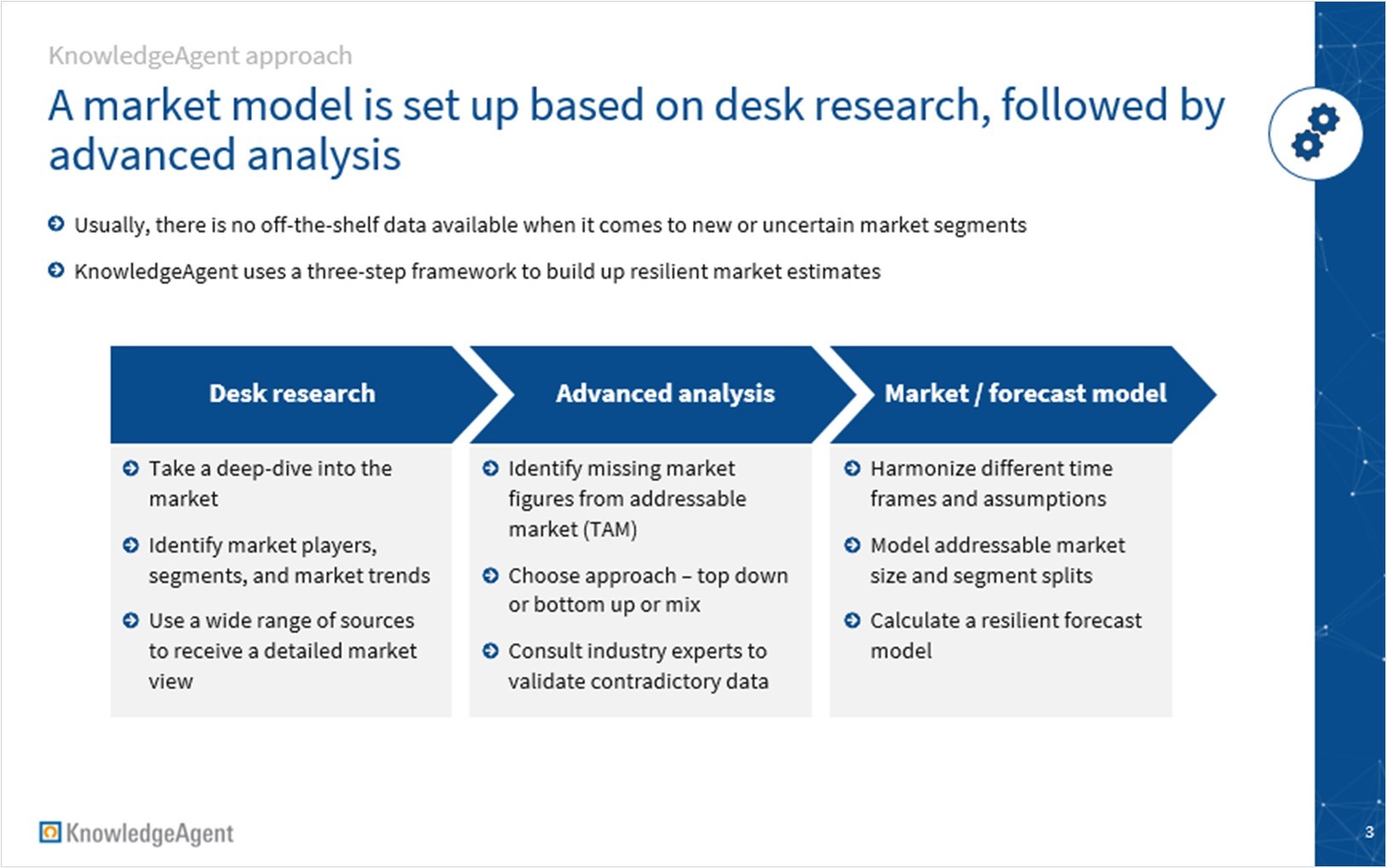 KnowledgeAgent approach

A market model is set up based on desk research, followed by advanced analysis

Usually, there is no off-the-shelf data available when it comes to new or uncertain market segments

KnowledgeAgent uses a three-step framework to build up resilient market estimates

Desk research

Take a deep-dive into the market

Identify market players, segments, and market trends

Use a wide range of sources to receive a detailed market view

Advanced analysis

Identify missing market figures from addressable market (TAM)

Choose approach – top down or bottom up or mix

Consult industry experts to validate contradictory data

Market / forecast model

Harmonize different time frames and assumptions

Model addressable market size and segment splits

Calculate a resilient forecast model

KnowledgeAgent

3